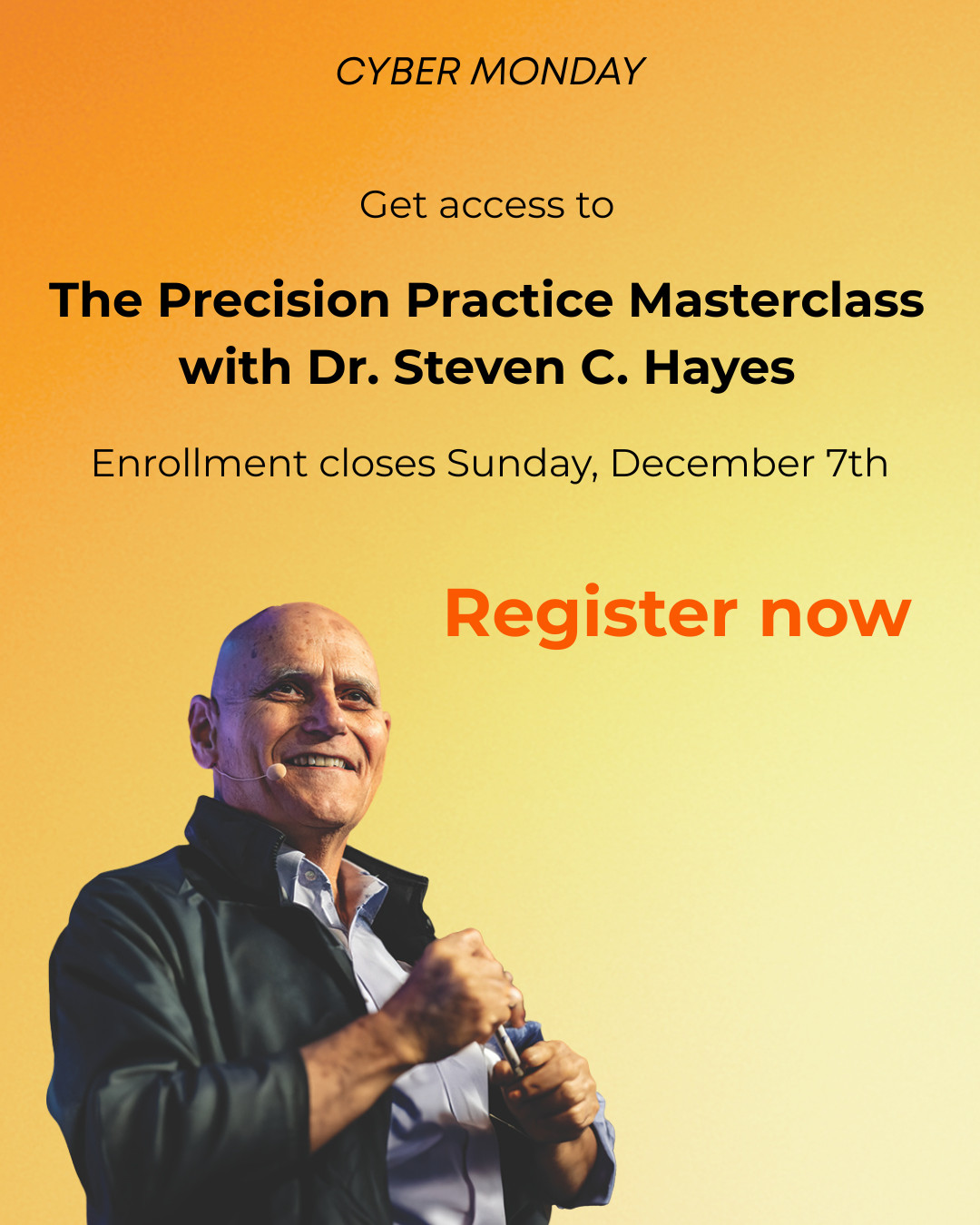 CYBER MONDAY

Get access to

The Precision Practice Masterclass with Dr. Steven C. Hayes

Enrollment closes Sunday, December 7th

Register now